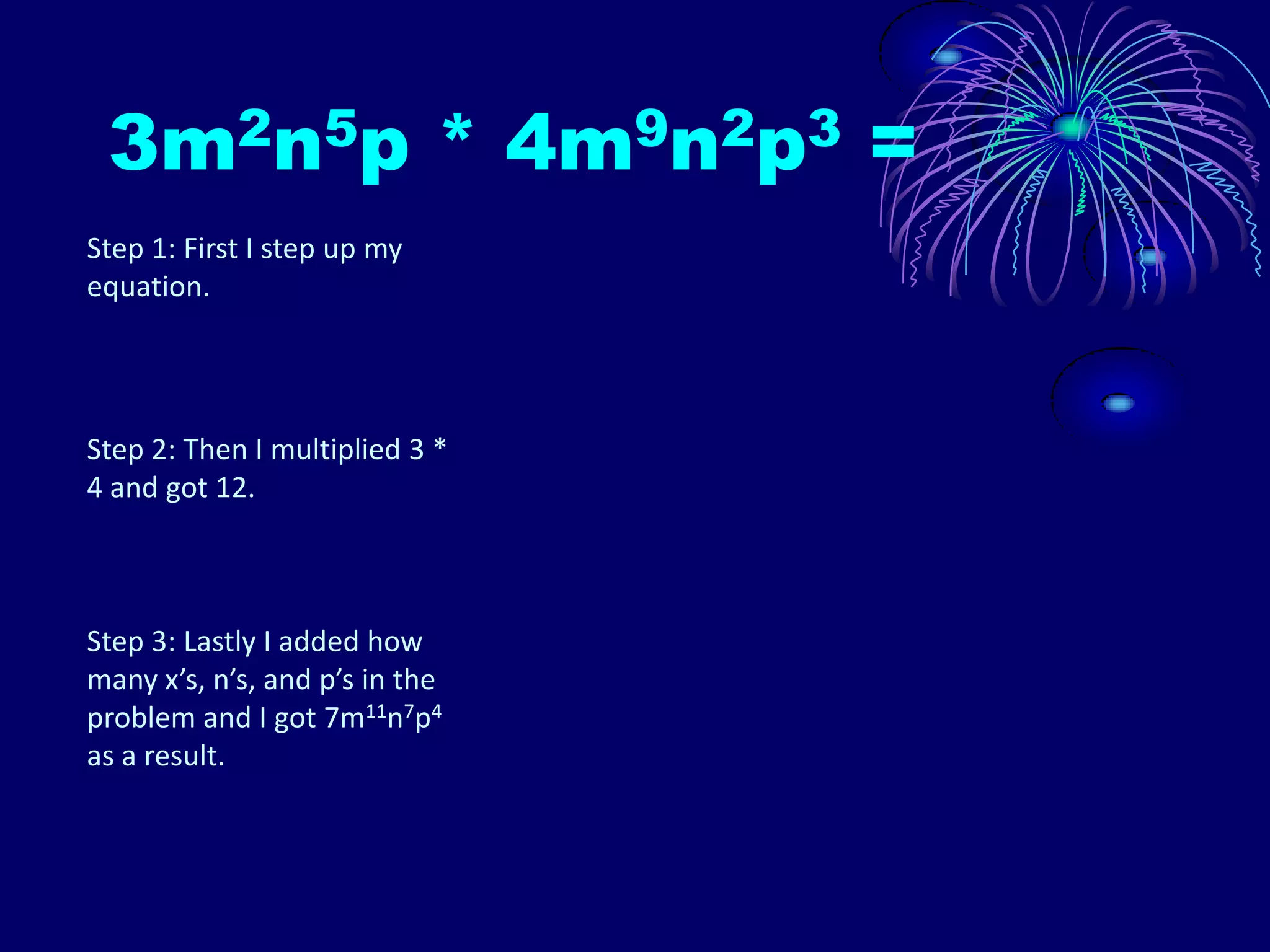 $3m^2n^5p * 4m^9n^2p^3 =$

Step 1: First I step up my equation.

Step 2: Then I multiplied 3 * 4 and got 12.

Step 3: Lastly I added how many x’s, n’s, and p’s in the problem and I got $7m^{11}n^7p^4$ as a result.